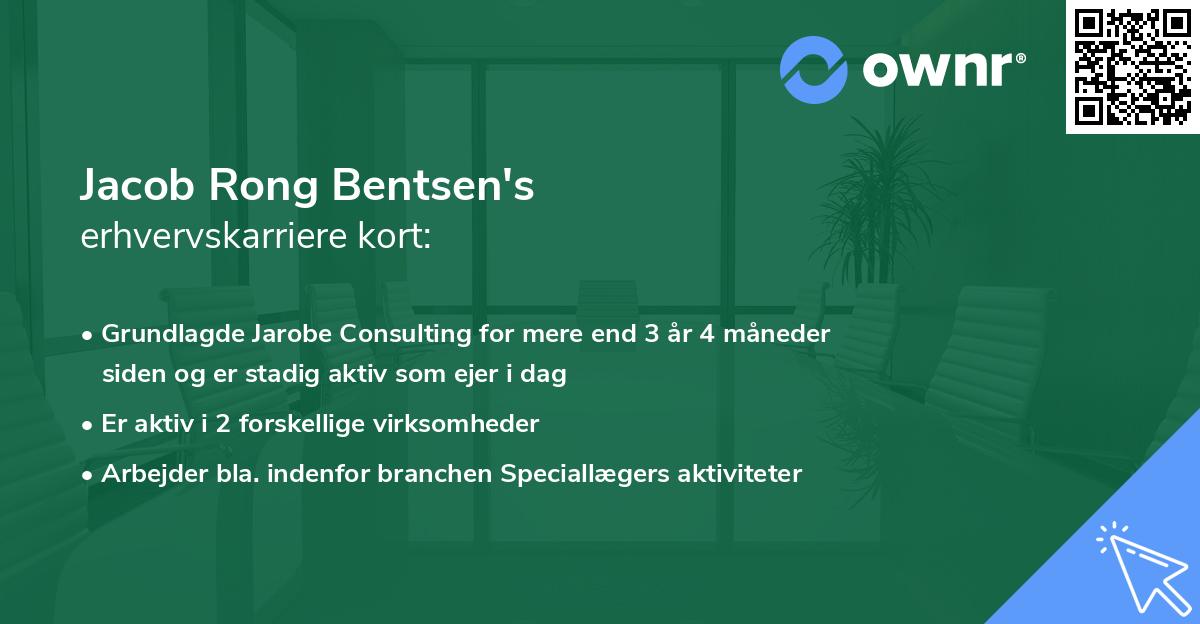 ownr®

Jacob Rong Bentsen's
erhvervskarriere kort:

• Grundlagde Jarobe Consulting for mere end 3 år 4 måneder siden og er stadig aktiv som ejer i dag
• Er aktiv i 2 forskellige virksomheder
• Arbejder bla. indenfor branchen Speciallægers aktiviteter